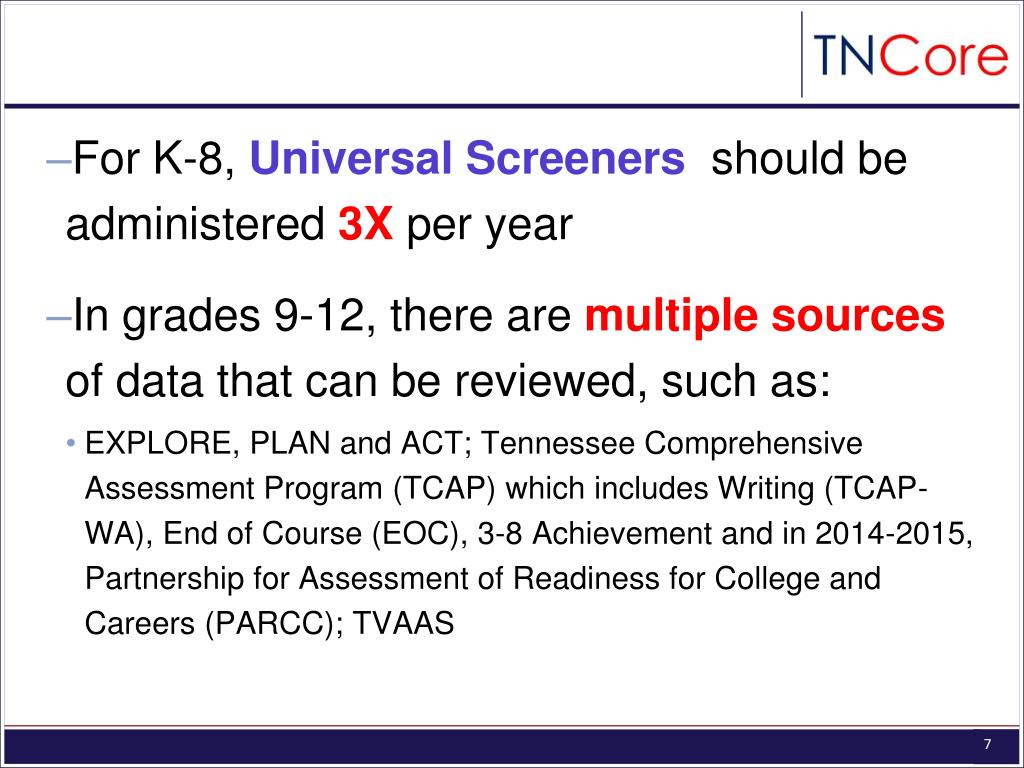 TNCore

–For K-8, Universal Screeners should be administered 3X per year

–In grades 9-12, there are multiple sources of data that can be reviewed, such as:

• EXPLORE, PLAN and ACT; Tennessee Comprehensive Assessment Program (TCAP) which includes Writing (TCAP-WA), End of Course (EOC), 3-8 Achievement and in 2014-2015, Partnership for Assessment of Readiness for College and Careers (PARCC); TVAAS

7